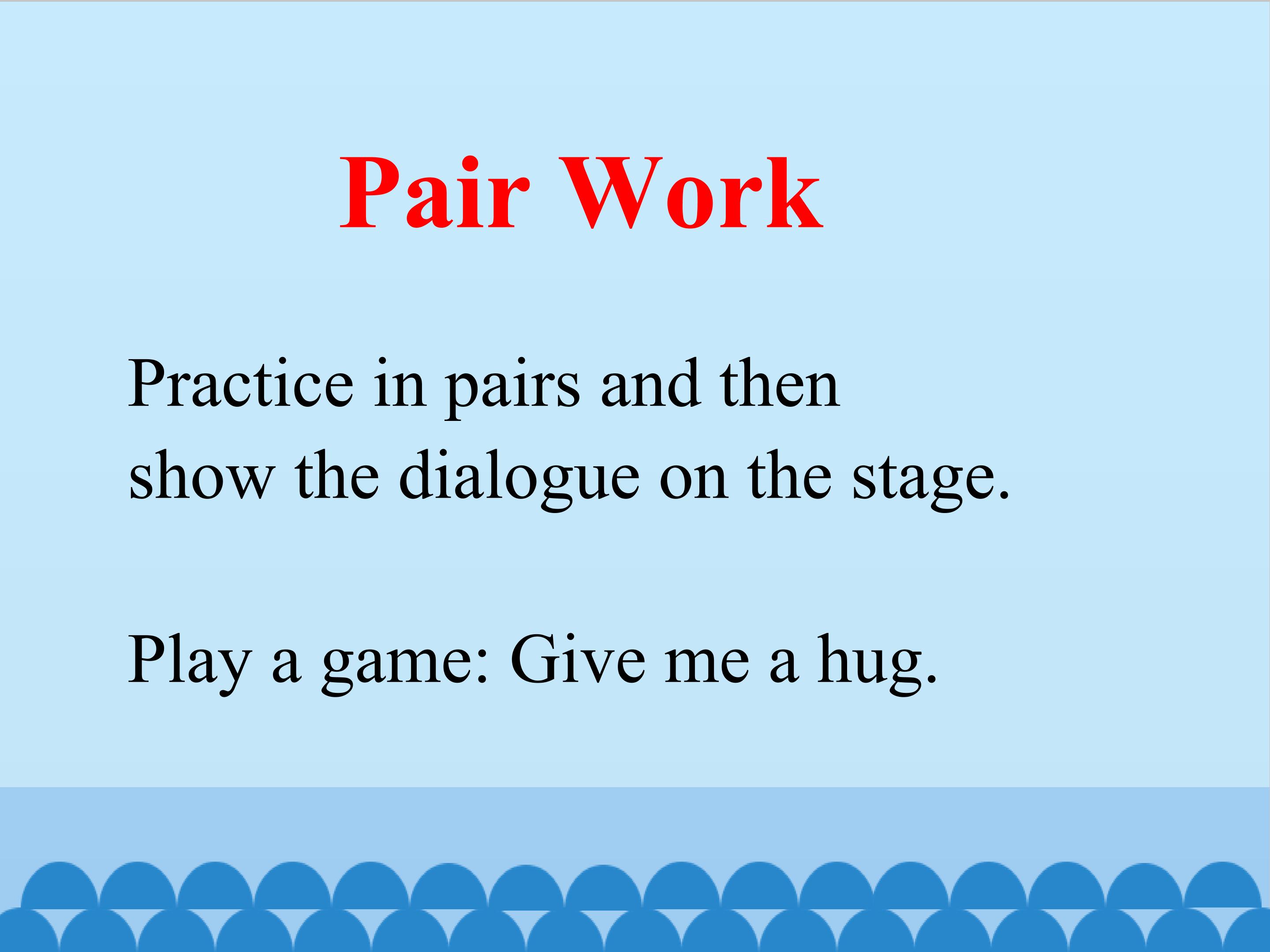 Pair Work

Practice in pairs and then show the dialogue on the stage.

Play a game: Give me a hug.